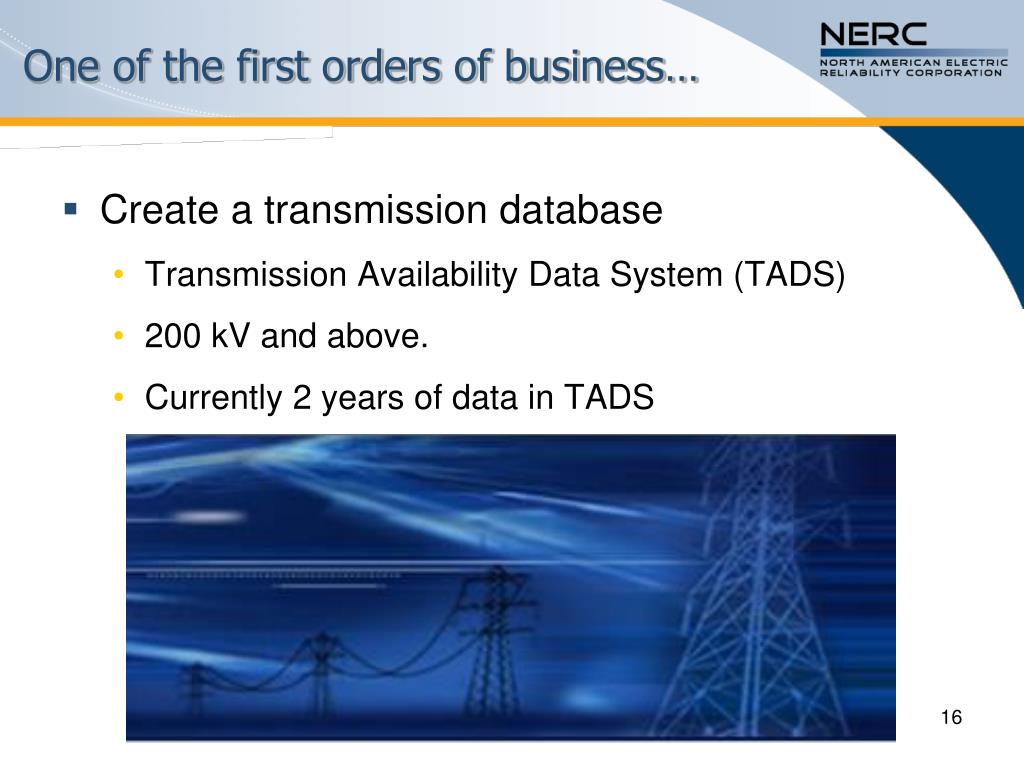 One of the first orders of business…

NERC
NORTH AMERICAN ELECTRIC
RELIABILITY CORPORATION

▪ Create a transmission database
• Transmission Availability Data System (TADS)
• 200 kV and above.
• Currently 2 years of data in TADS

16